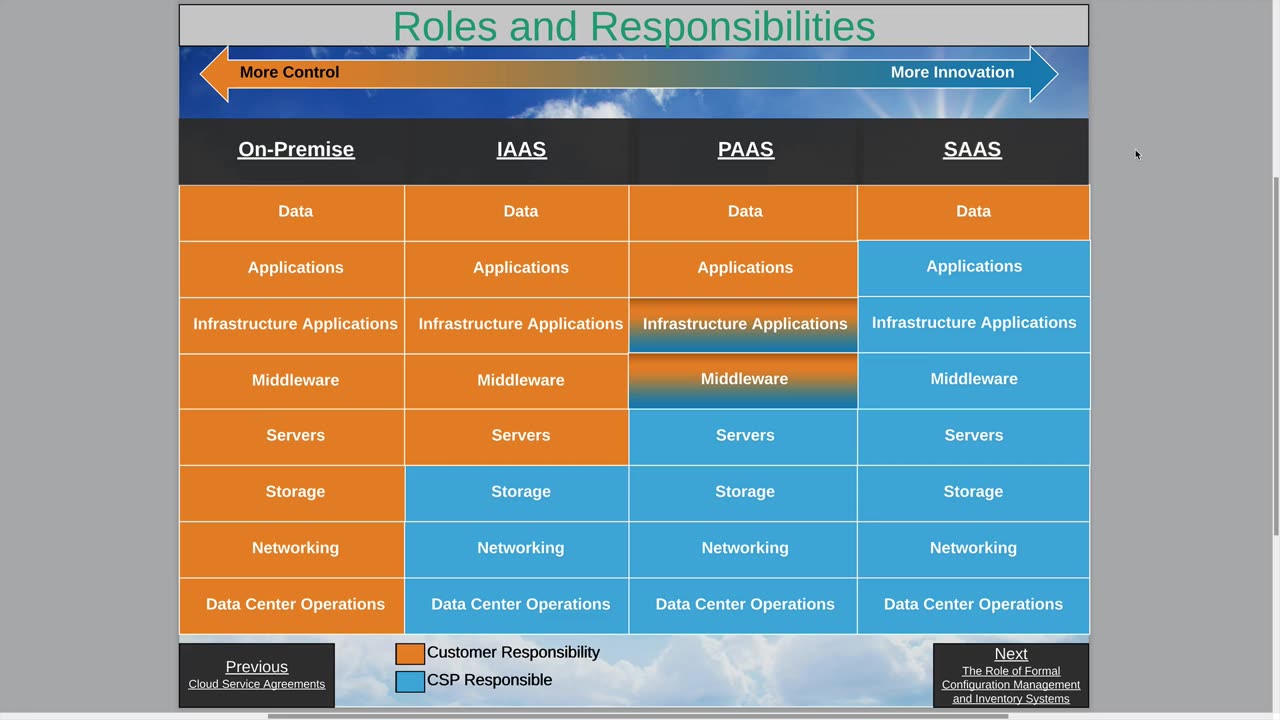 Roles and Responsibilities

More Control

More Innovation

| On-Premise | IAAS | PAAS | SAAS |
|---|---|---|---|
| Data | Data | Data | Data |
| Applications | Applications | Applications | Applications |
| Infrastructure Applications | Infrastructure Applications | Infrastructure Applications | Infrastructure Applications |
| Middleware | Middleware | Middleware | Middleware |
| Servers | Servers | Servers | Servers |
| Storage | Storage | Storage | Storage |
| Networking | Networking | Networking | Networking |
| Data Center Operations | Data Center Operations | Data Center Operations | Data Center Operations |

Previous
Cloud Service Agreements

Customer Responsibility
CSP Responsible

Next
The Role of Formal Configuration Management and Inventory Systems